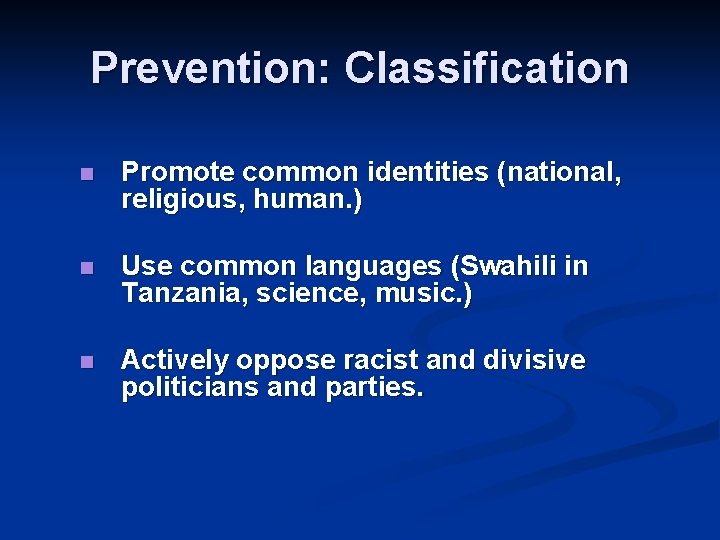 Prevention: Classification

- Promote common identities (national, religious, human.)

- Use common languages (Swahili in Tanzania, science, music.)

- Actively oppose racist and divisive politicians and parties.